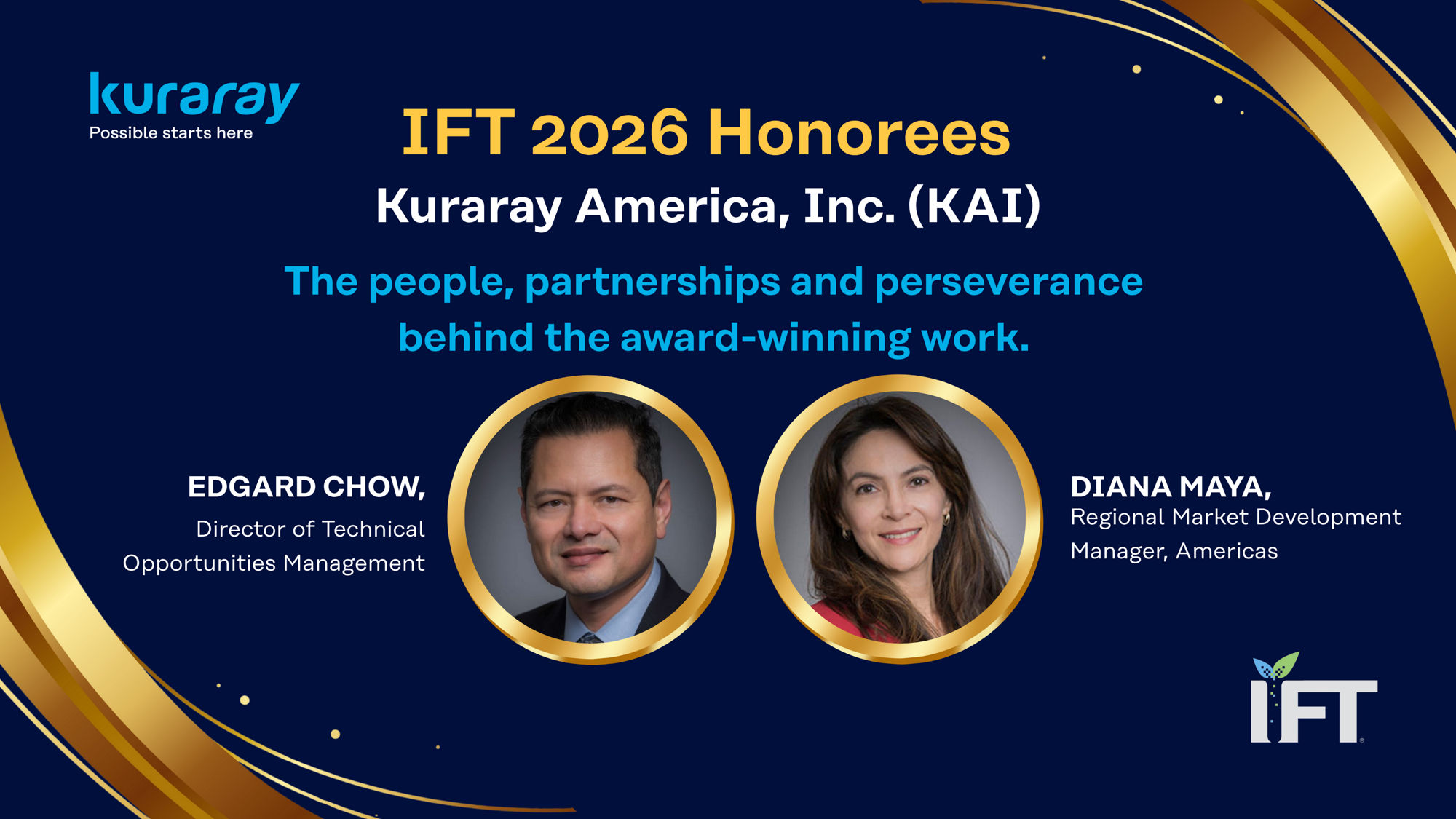 kuraray
Possible starts here

IFT 2026 Honorees

Kuraray America, Inc. (KAI)

The people, partnerships and perseverance behind the award-winning work.

EDGARD CHOW,
Director of Technical Opportunities Management

DIANA MAYA,
Regional Market Development Manager, Americas

IFT